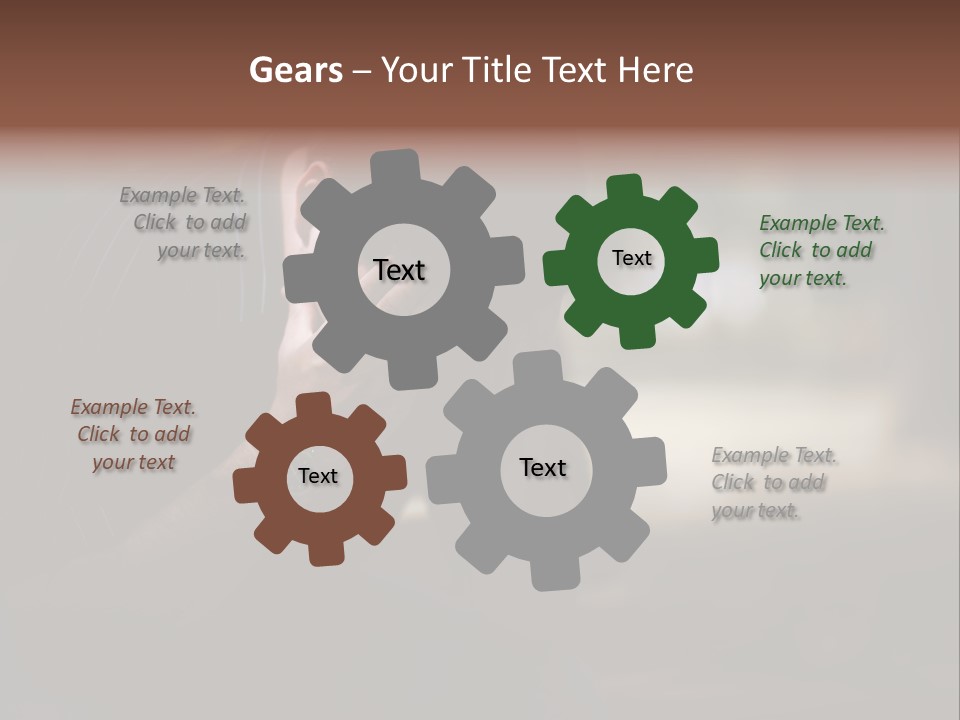 Gears – Your Title Text Here

Example Text. Click to add your text.

Text

Text

Example Text. Click to add your text.

Example Text. Click to add your text

Text

Text

Example Text. Click to add your text.